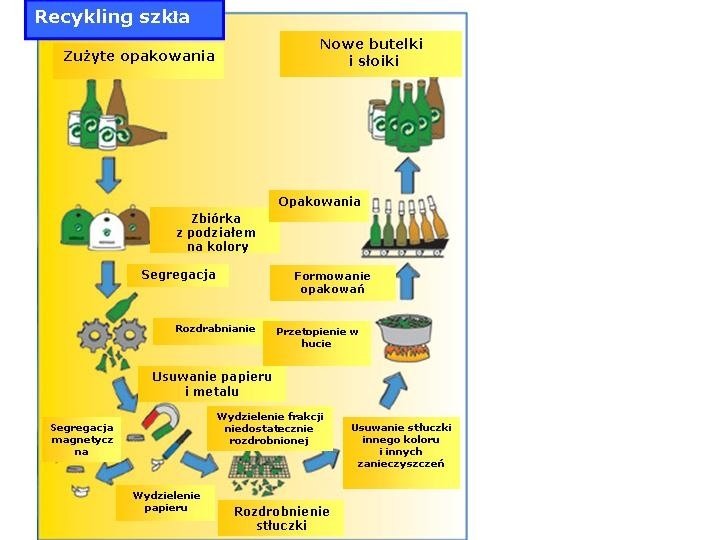 Recykling szkła

Zużyte opakowania

Zbiórka z podziałem na kolory

Segregacja

Rozdrabnianie

Usuwanie papieru i metalu

Segregacja magnetyczna

Wydzielenie papieru

Wydzielenie frakcji niedostatecznie rozdrobnionej

Rozdrobnienie stłuczki

Usuwanie stłuczki innego koloru i innych zanieczyszczeń

Przetopienie w hucie

Formowanie opakowań

Opakowania

Nowe butelki i słoiki